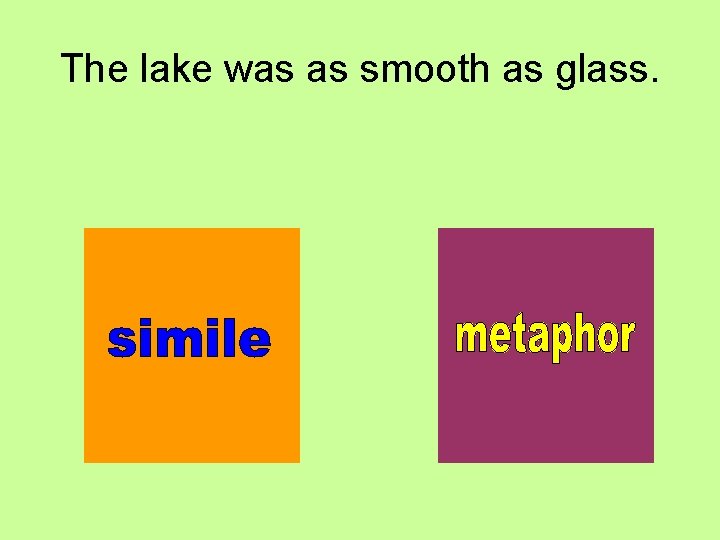 The lake was as smooth as glass.

simile

metaphor